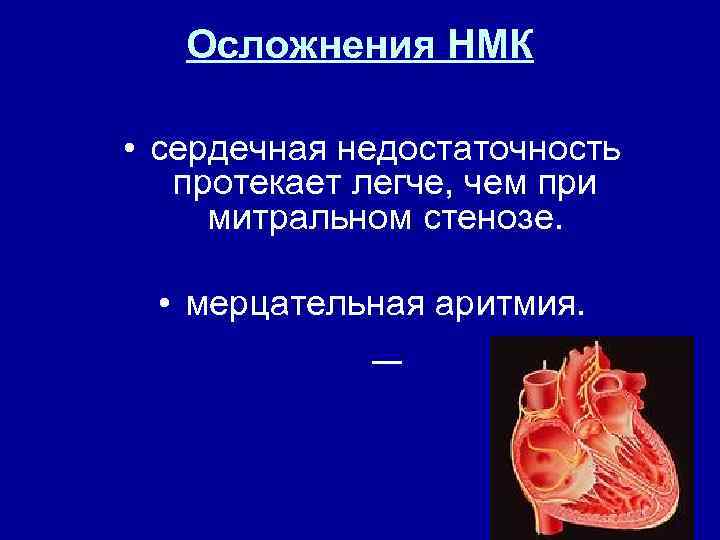 Осложнения НМК

• сердечная недостаточность протекает легче, чем при митральном стенозе.

• мерцательная аритмия.

—